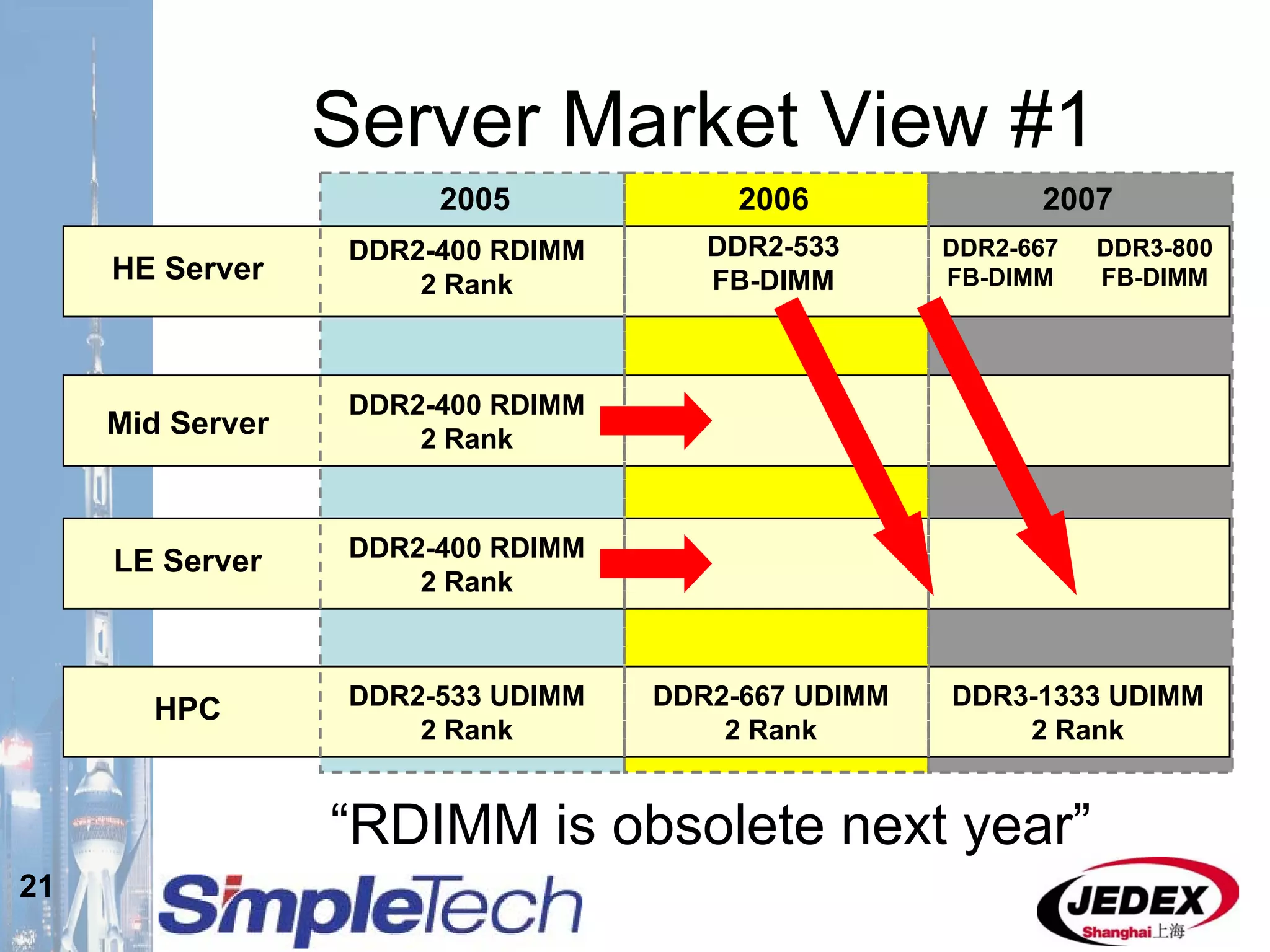 Server Market View #1

| | 2005 | 2006 | 2007 |
|---|---|---|---|
| HE Server | DDR2-400 RDIMM 2 Rank | DDR2-533 FB-DIMM | DDR2-667 FB-DIMM DDR3-800 FB-DIMM |
| Mid Server | DDR2-400 RDIMM 2 Rank | | |
| LE Server | DDR2-400 RDIMM 2 Rank | | |
| HPC | DDR2-533 UDIMM 2 Rank | DDR2-667 UDIMM 2 Rank | DDR3-1333 UDIMM 2 Rank |

“RDIMM is obsolete next year”

21

SimpleTech

JEDEX Shanghai 上海